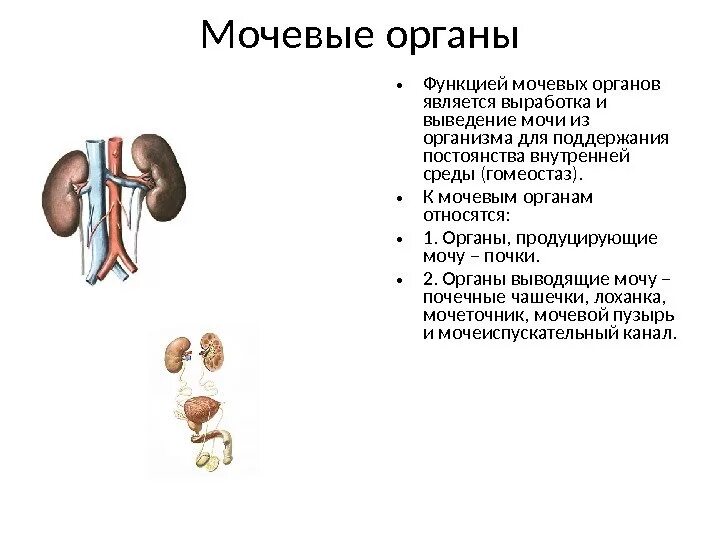 Мочевые органы

• Функцией мочевых органов является выработка и выведение мочи из организма для поддержания постоянства внутренней среды (гомеостаз).

• К мочевым органам относятся:

• 1. Органы, продуцирующие мочу – почки.

• 2. Органы выводящие мочу – почечные чашечки, лоханка, мочеточник, мочевой пузырь и мочеиспускательный канал.